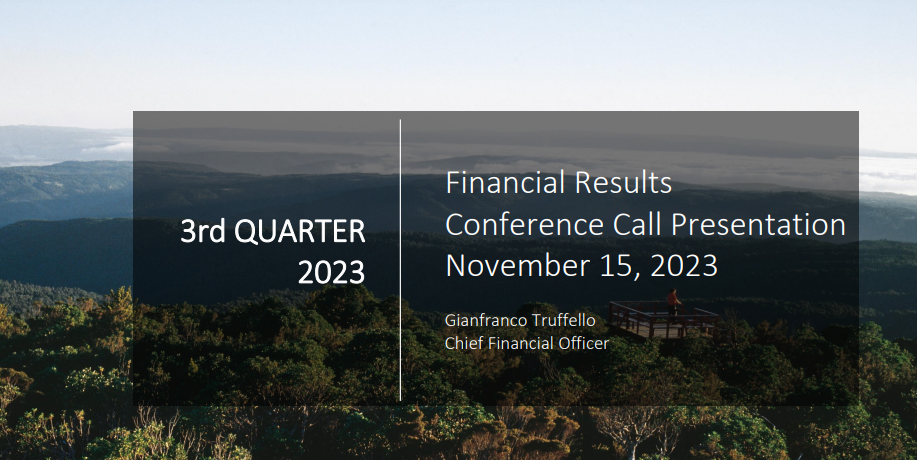 3rd QUARTER
2023

Financial Results
Conference Call Presentation
November 15, 2023

Gianfranco Truffello
Chief Financial Officer